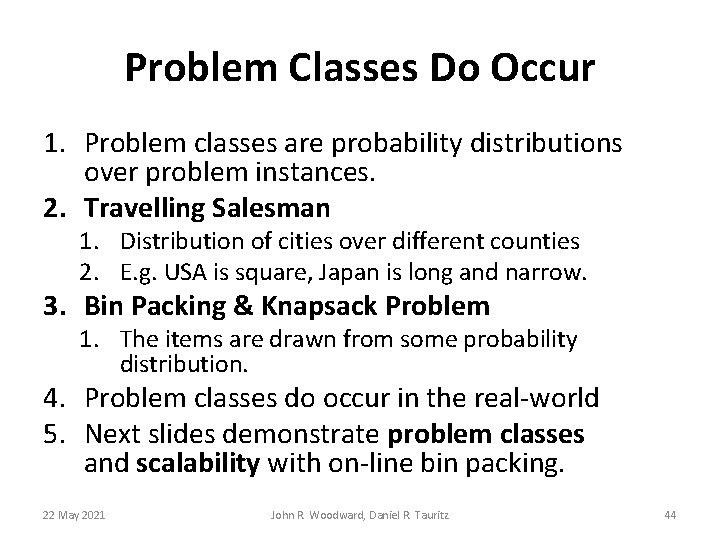 Problem Classes Do Occur

1. Problem classes are probability distributions over problem instances.
2. Travelling Salesman
1. Distribution of cities over different counties
2. E.g. USA is square, Japan is long and narrow.
3. Bin Packing & Knapsack Problem
1. The items are drawn from some probability distribution.
4. Problem classes do occur in the real-world
5. Next slides demonstrate problem classes and scalability with on-line bin packing.

22 May 2021 John R. Woodward, Daniel R. Tauritz 44